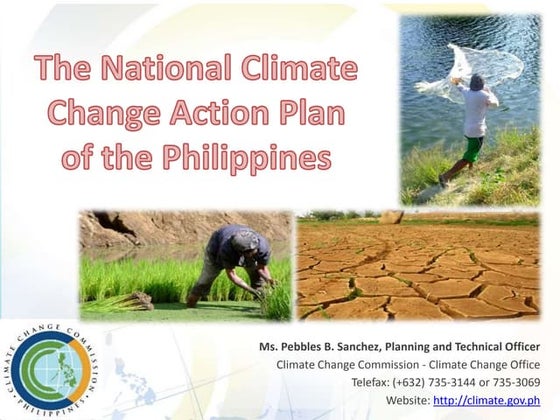 The National Climate Change Action Plan of the Philippines

CLIMATE CHANGE COMMISSION
PHILIPPINES

Ms. Pebbles B. Sanchez, Planning and Technical Officer
Climate Change Commission - Climate Change Office
Telefax: (+632) 735-3144 or 735-3069
Website: http://climate.gov.ph